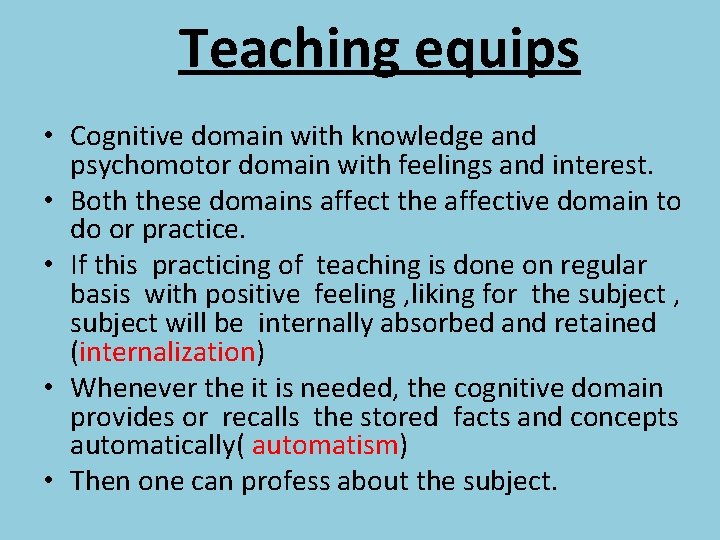 Teaching equips

• Cognitive domain with knowledge and psychomotor domain with feelings and interest.
• Both these domains affect the affective domain to do or practice.
• If this practicing of teaching is done on regular basis with positive feeling ,liking for the subject , subject will be internally absorbed and retained (internalization)
• Whenever the it is needed, the cognitive domain provides or recalls the stored facts and concepts automatically( automatism)
• Then one can profess about the subject.